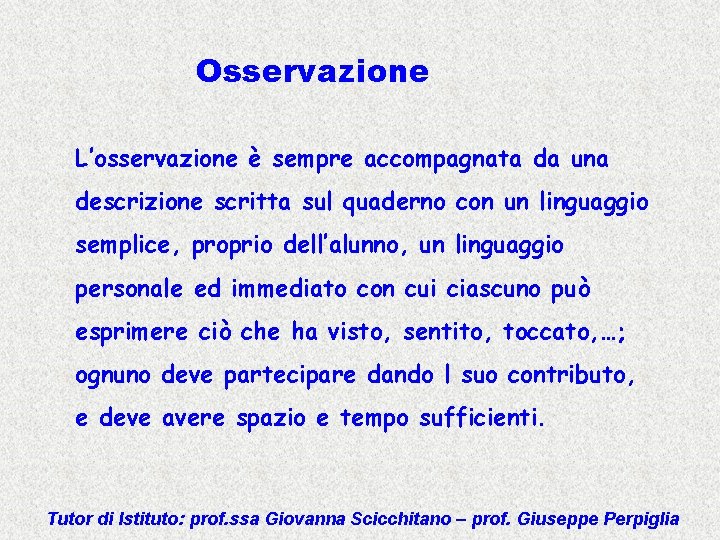 Osservazione

L'osservazione è sempre accompagnata da una descrizione scritta sul quaderno con un linguaggio semplice, proprio dell'alunno, un linguaggio personale ed immediato con cui ciascuno può esprimere ciò che ha visto, sentito, toccato,…; ognuno deve partecipare dando l suo contributo, e deve avere spazio e tempo sufficienti.

Tutor di Istituto: prof.ssa Giovanna Scicchitano – prof. Giuseppe Perpiglia